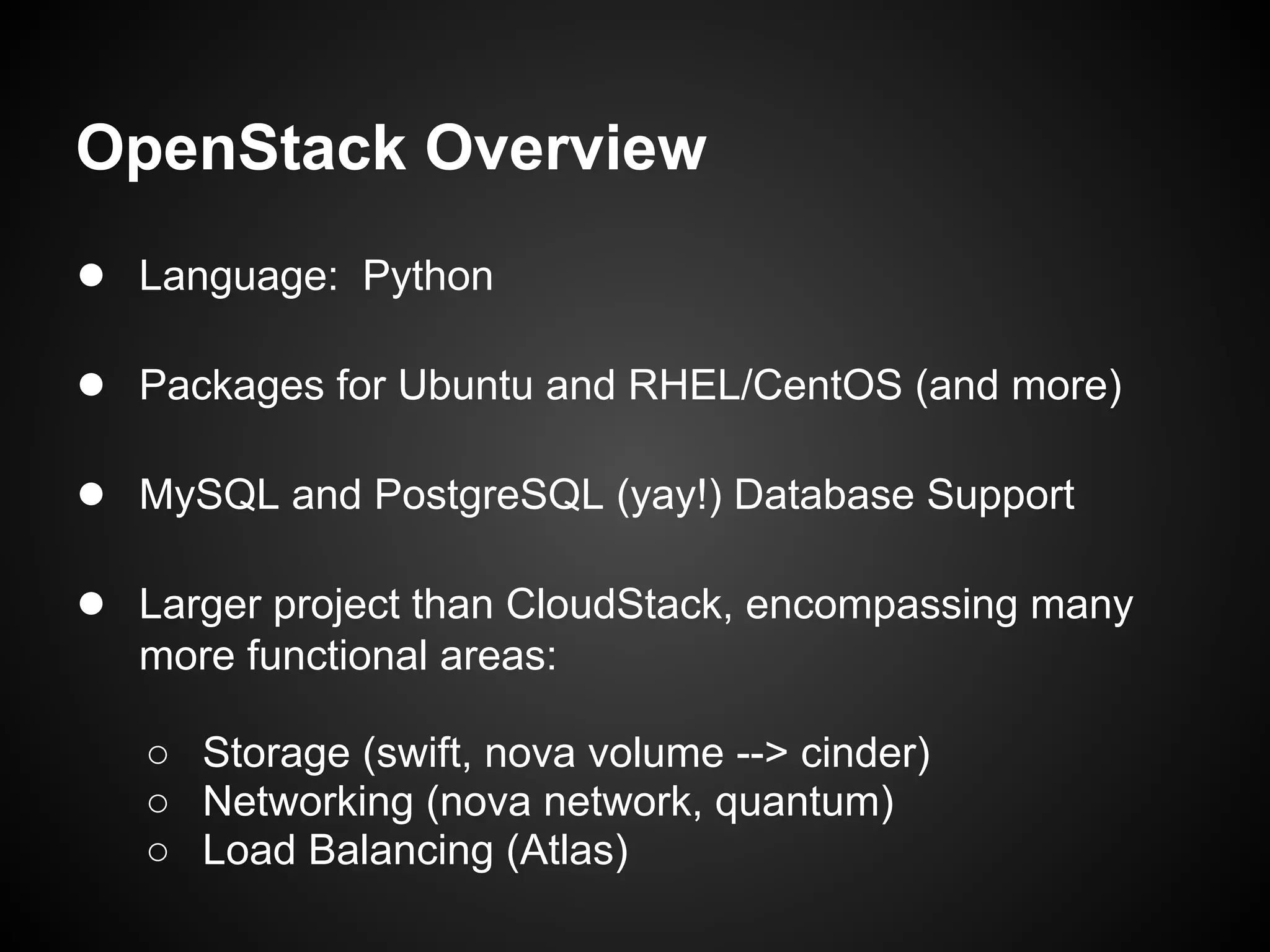 OpenStack Overview

● Language: Python

● Packages for Ubuntu and RHEL/CentOS (and more)

● MySQL and PostgreSQL (yay!) Database Support

● Larger project than CloudStack, encompassing many more functional areas:

○ Storage (swift, nova volume --> cinder)
○ Networking (nova network, quantum)
○ Load Balancing (Atlas)